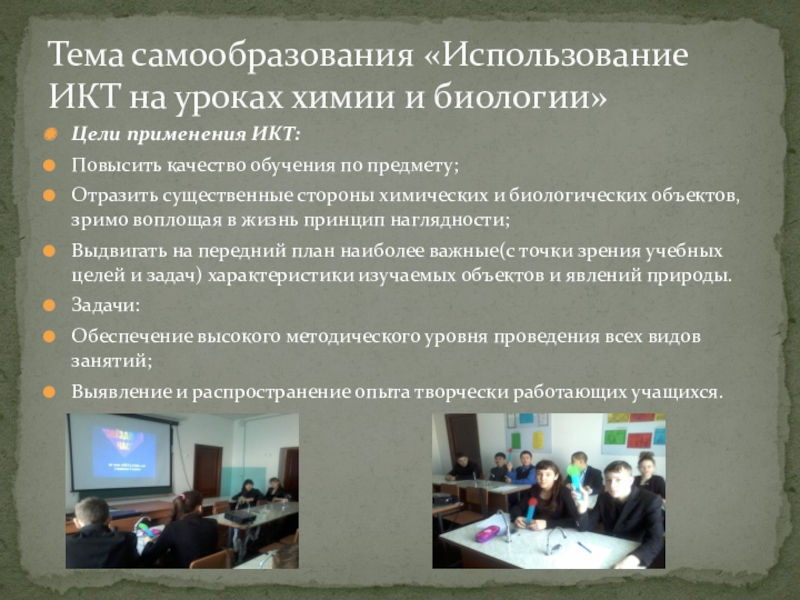 Тема самообразования «Использование ИКТ на уроках химии и биологии»

Цели применения ИКТ:

Повысить качество обучения по предмету;

Отразить существенные стороны химических и биологических объектов, зримо воплощая в жизнь принцип наглядности;

Выдвигать на передний план наиболее важные(с точки зрения учебных целей и задач) характеристики изучаемых объектов и явлений природы.

Задачи:

Обеспечение высокого методического уровня проведения всех видов занятий;

Выявление и распространение опыта творчески работающих учащихся.